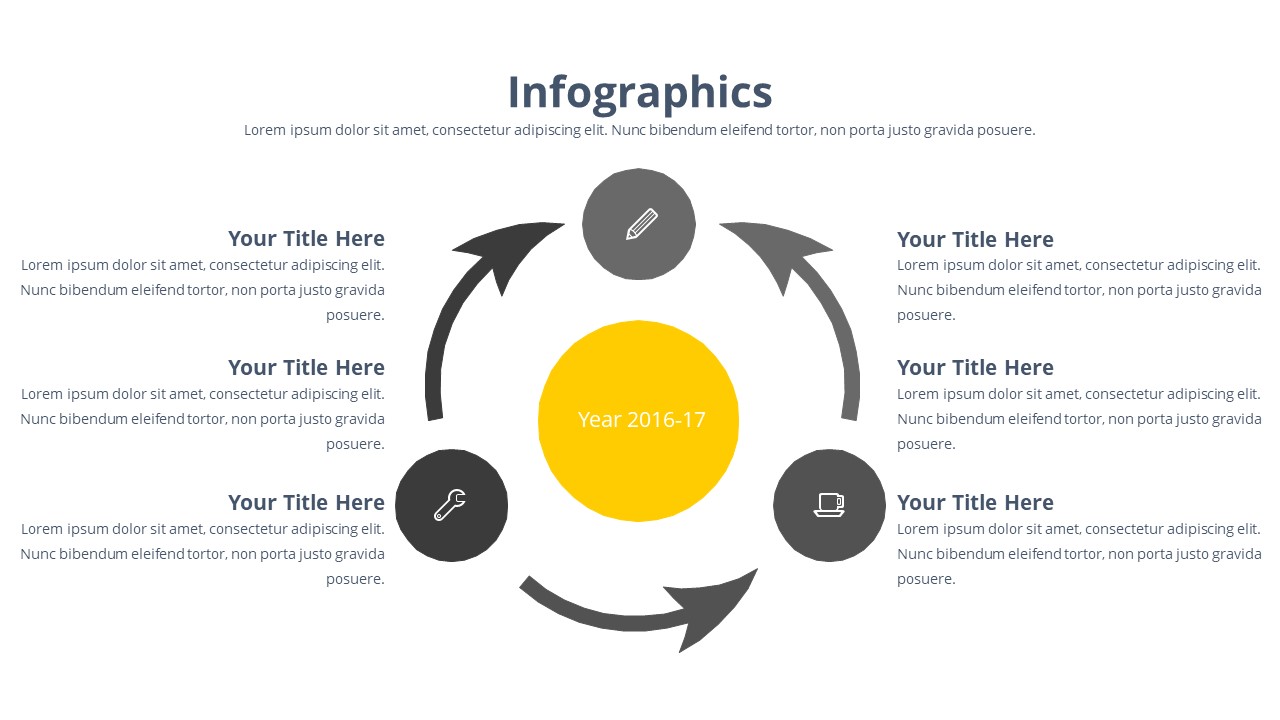 Infographics

Lorem ipsum dolor sit amet, consectetur adipiscing elit. Nunc bibendum eleifend tortor, non porta justo gravida posuere.

Your Title Here
Lorem ipsum dolor sit amet, consectetur adipiscing elit. Nunc bibendum eleifend tortor, non porta justo gravida posuere.

Your Title Here
Lorem ipsum dolor sit amet, consectetur adipiscing elit. Nunc bibendum eleifend tortor, non porta justo gravida posuere.

Your Title Here
Lorem ipsum dolor sit amet, consectetur adipiscing elit. Nunc bibendum eleifend tortor, non porta justo gravida posuere.

Year 2016-17

Your Title Here
Lorem ipsum dolor sit amet, consectetur adipiscing elit. Nunc bibendum eleifend tortor, non porta justo gravida posuere.

Your Title Here
Lorem ipsum dolor sit amet, consectetur adipiscing elit. Nunc bibendum eleifend tortor, non porta justo gravida posuere.

Your Title Here
Lorem ipsum dolor sit amet, consectetur adipiscing elit. Nunc bibendum eleifend tortor, non porta justo gravida posuere.